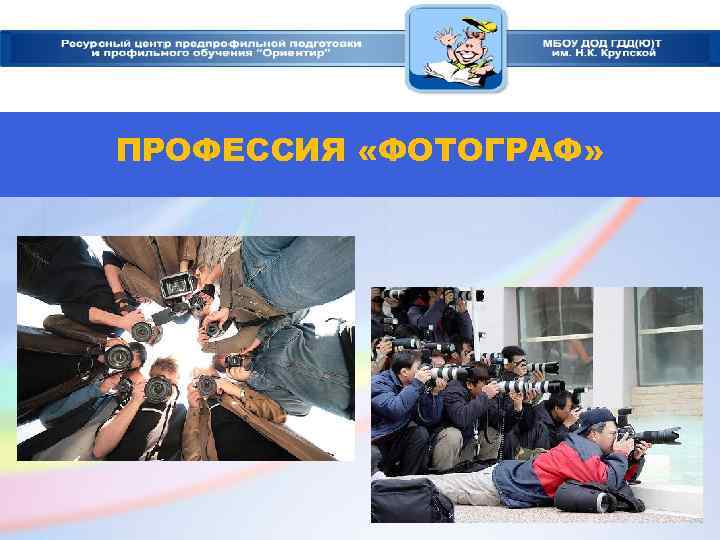 Ресурсный центр предпрофильной подготовки и профильного обучения "Ориентир"

МБОУ ДОД ГДД(Ю)Т им. Н.К. Крупской

ПРОФЕССИЯ «ФОТОГРАФ»